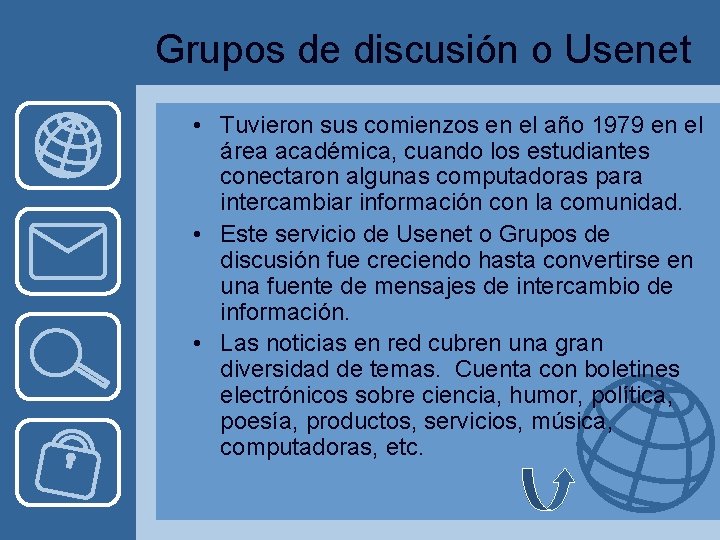 Grupos de discusión o Usenet

• Tuvieron sus comienzos en el año 1979 en el área académica, cuando los estudiantes conectaron algunas computadoras para intercambiar información con la comunidad.
• Este servicio de Usenet o Grupos de discusión fue creciendo hasta convertirse en una fuente de mensajes de intercambio de información.
• Las noticias en red cubren una gran diversidad de temas. Cuenta con boletines electrónicos sobre ciencia, humor, política, poesía, productos, servicios, música, computadoras, etc.